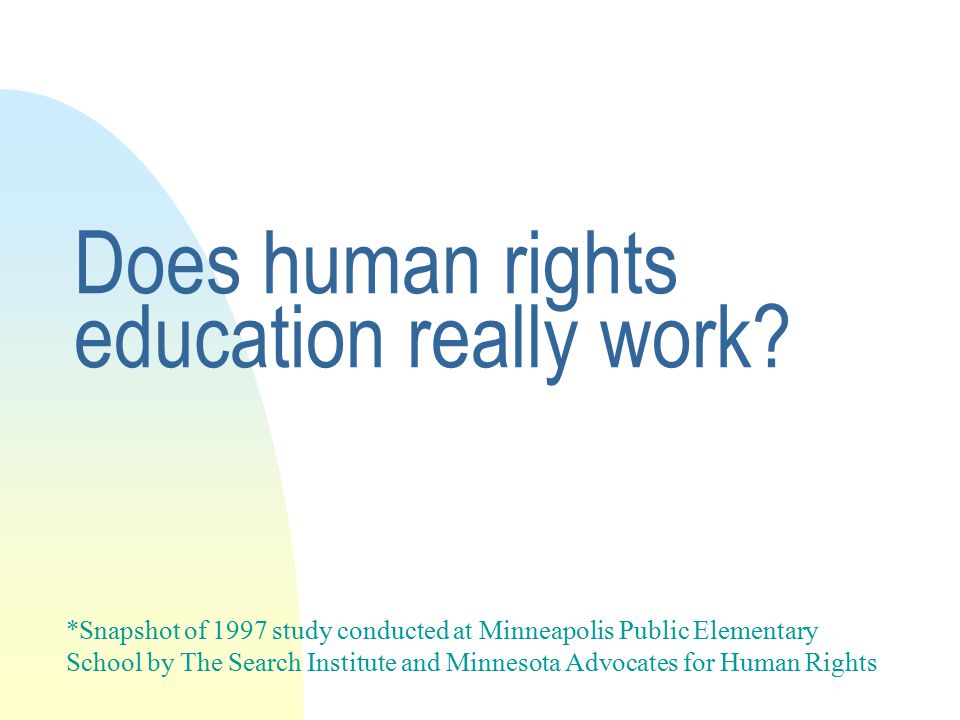 Does human rights education really work?

*Snapshot of 1997 study conducted at Minneapolis Public Elementary School by The Search Institute and Minnesota Advocates for Human Rights